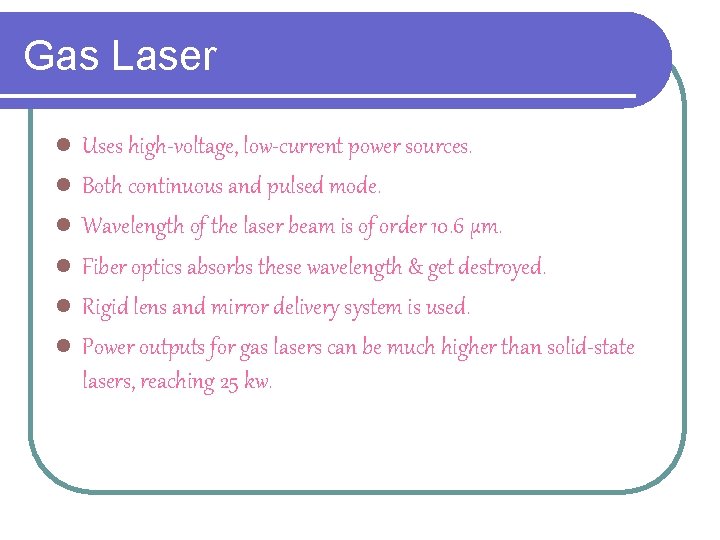 Gas Laser

- Uses high-voltage, low-current power sources.
- Both continuous and pulsed mode.
- Wavelength of the laser beam is of order 10.6 μm.
- Fiber optics absorbs these wavelength & get destroyed.
- Rigid lens and mirror delivery system is used.
- Power outputs for gas lasers can be much higher than solid-state lasers, reaching 25 kw.